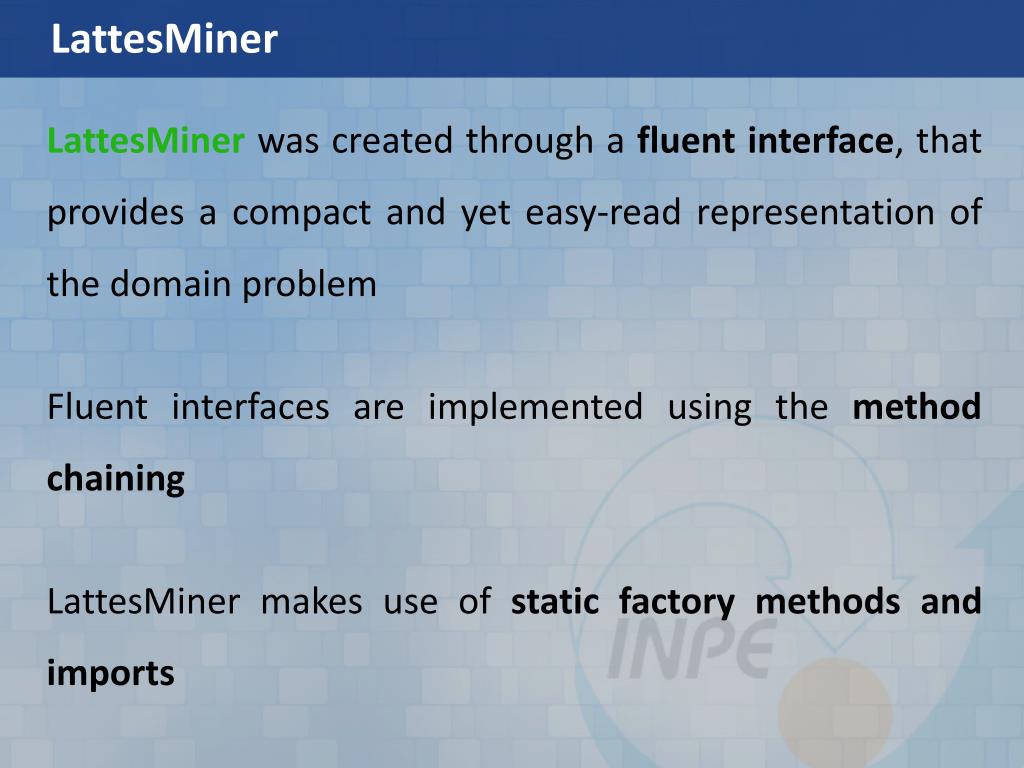 LattesMiner

LattesMiner was created through a fluent interface, that provides a compact and yet easy-read representation of the domain problem

Fluent interfaces are implemented using the method chaining

LattesMiner makes use of static factory methods and imports

INPE